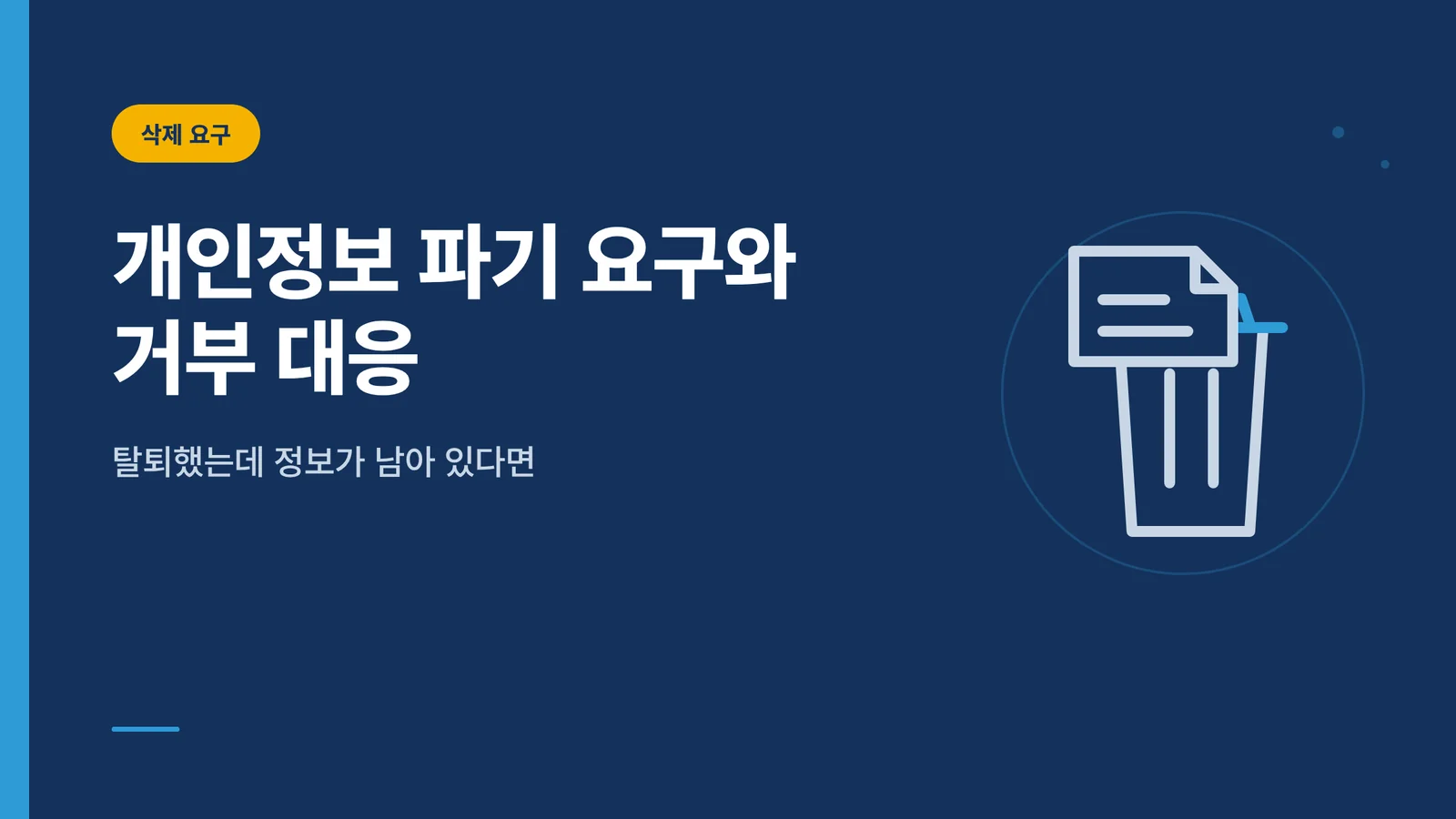 삭제 요구

개인정보 파기 요구와 거부 대응

탈퇴했는데 정보가 남아 있다면